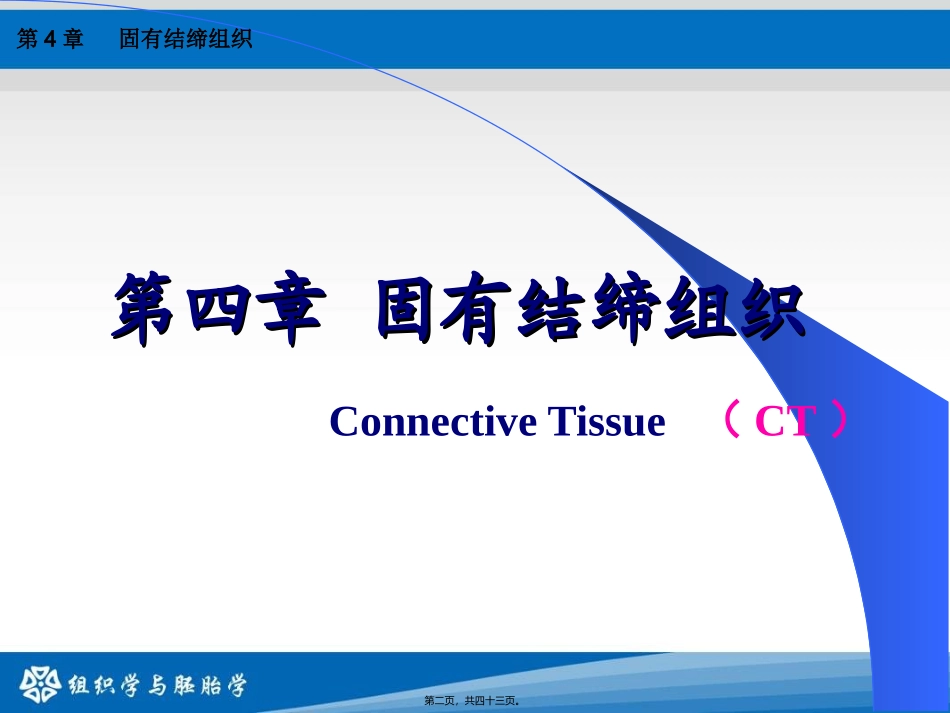 第 4 章　固有结缔组织

第四章 固有结缔组织

Connective Tissue （CT）

组织学与胚胎学

第二页，共四十三页。